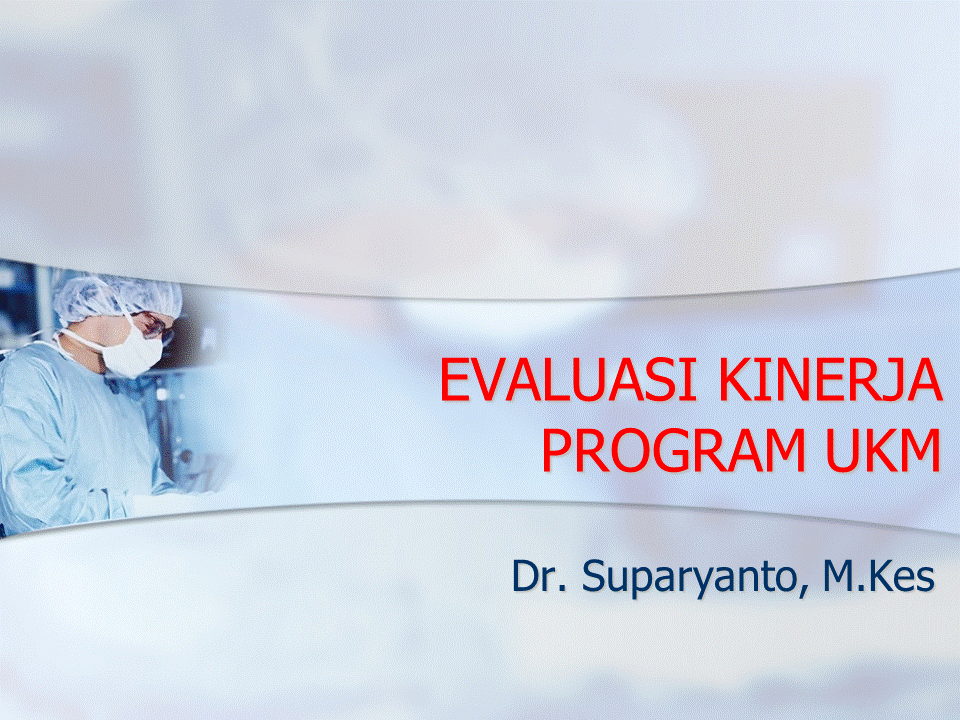 EVALUASI KINERJA PROGRAM UKM

Dr. Suparyanto, M.Kes